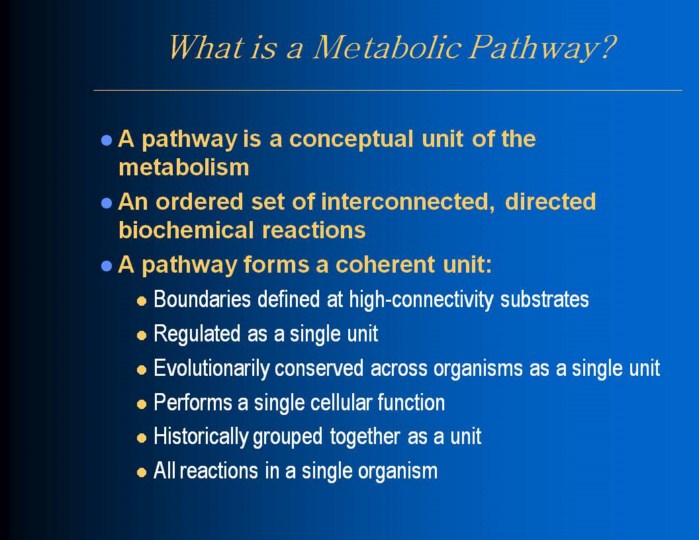 What is a Metabolic Pathway?

- A pathway is a conceptual unit of the metabolism
- An ordered set of interconnected, directed biochemical reactions
- A pathway forms a coherent unit:
  - Boundaries defined at high-connectivity substrates
  - Regulated as a single unit
  - Evolutionarily conserved across organisms as a single unit
  - Performs a single cellular function
  - Historically grouped together as a unit
  - All reactions in a single organism